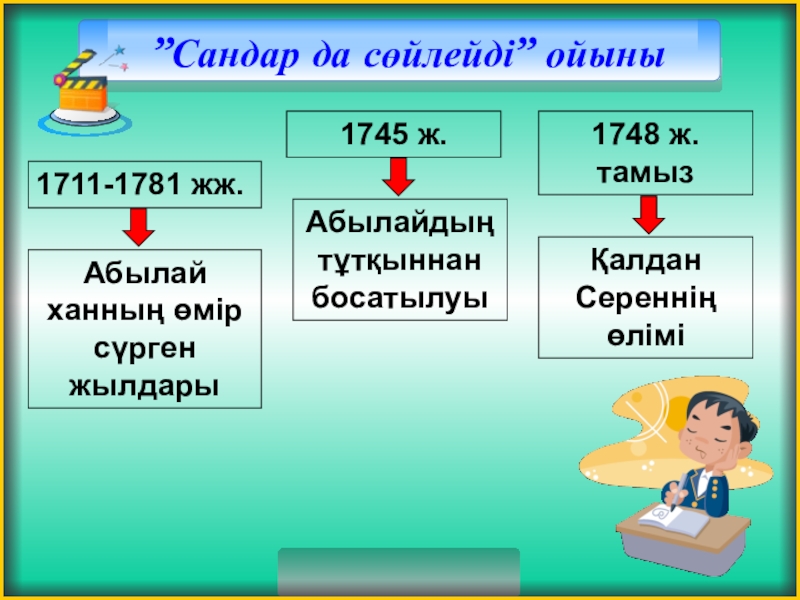 ”Сандар да сөйлейді” ойыны

1711-1781 жж.

Абылай ханның өмір сүрген жылдары

1745 ж.

Абылайдың тұтқыннан босатылуы

1748 ж. тамыз

Қалдан Сереннің өлімі